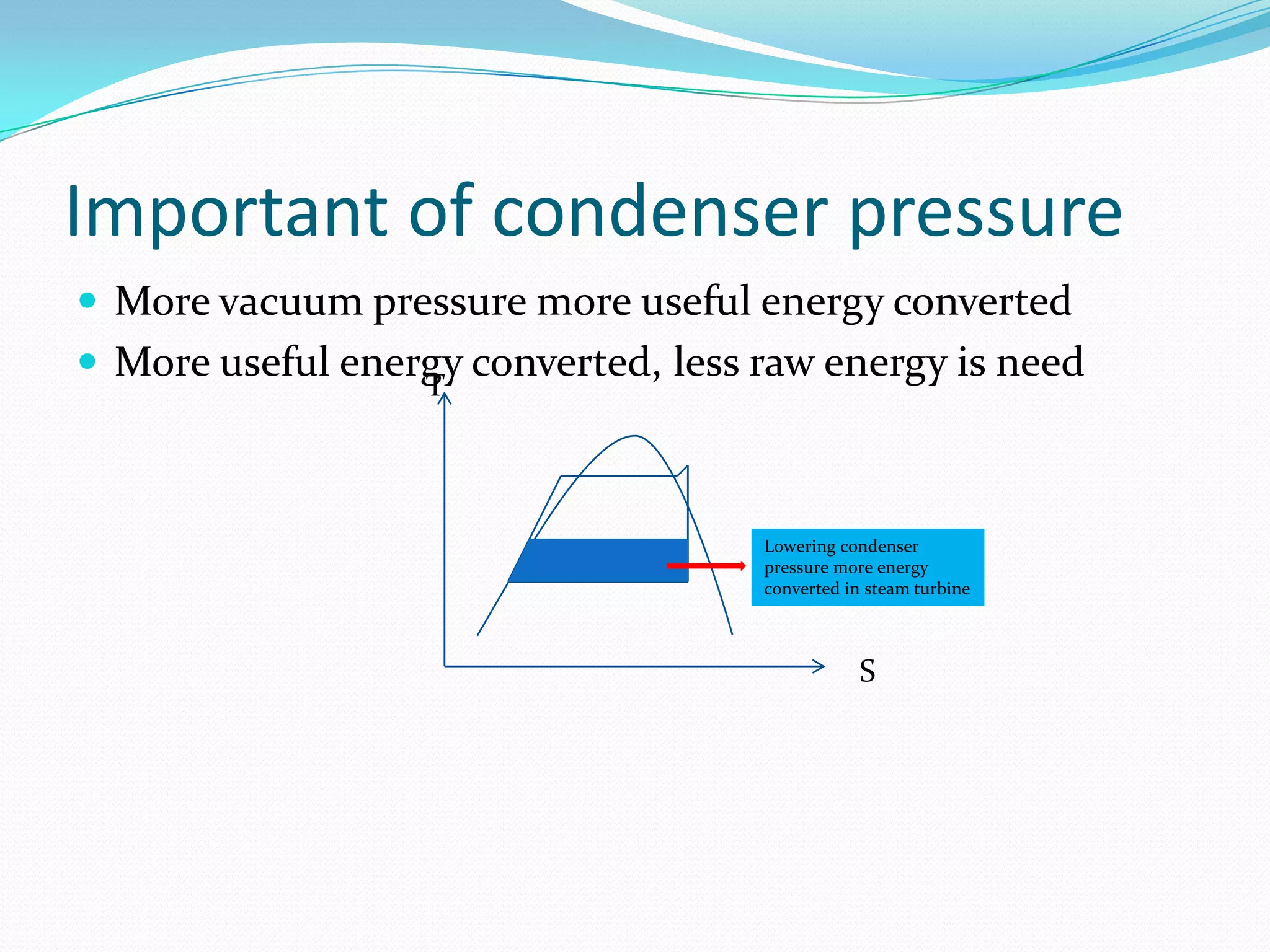 Important of condenser pressure

- More vacuum pressure more useful energy converted
- More useful energy converted, less raw energy is need

T

Lowering condenser pressure more energy converted in steam turbine

S